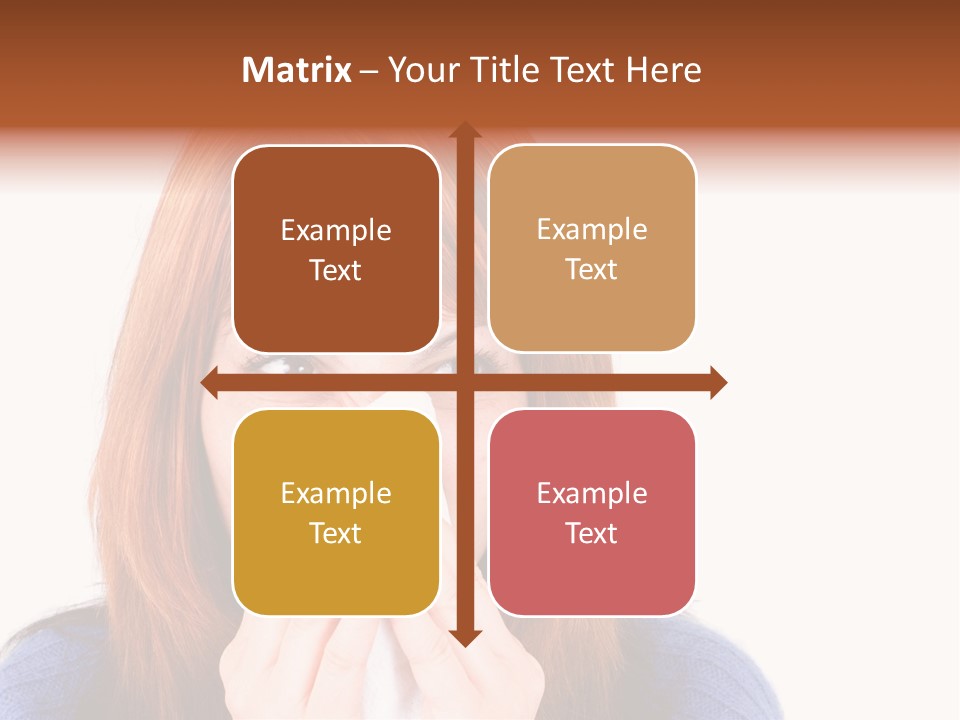 Matrix – Your Title Text Here

Example Text

Example Text

Example Text

Example Text